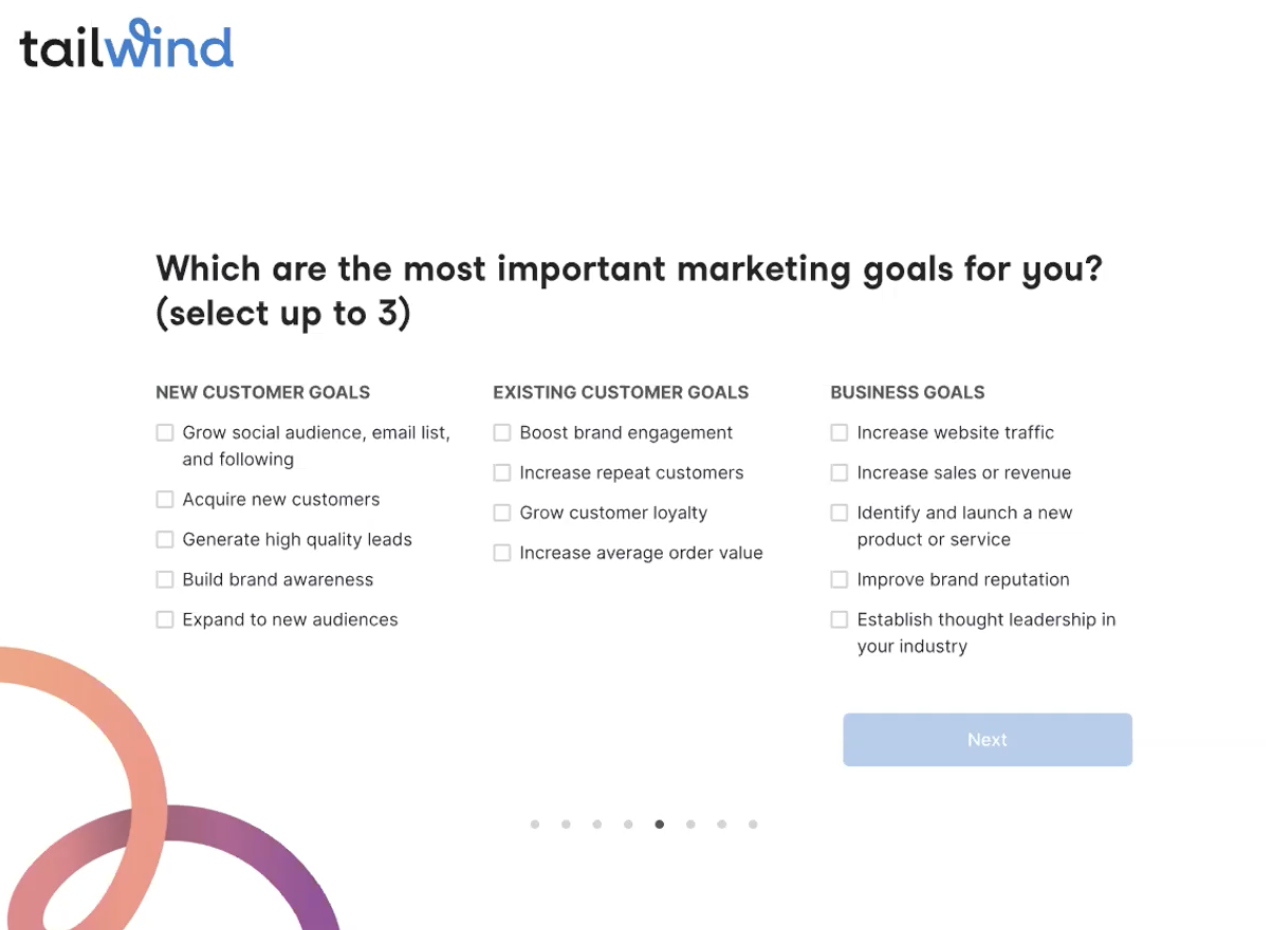 tailwind

Which are the most important marketing goals for you? (select up to 3)

NEW CUSTOMER GOALS

Grow social audience, email list, and following

Acquire new customers

Generate high quality leads

Build brand awareness

Expand to new audiences

EXISTING CUSTOMER GOALS

Boost brand engagement

Increase repeat customers

Grow customer loyalty

Increase average order value

BUSINESS GOALS

Increase website traffic

Increase sales or revenue

Identify and launch a new product or service

Improve brand reputation

Establish thought leadership in your industry

Next